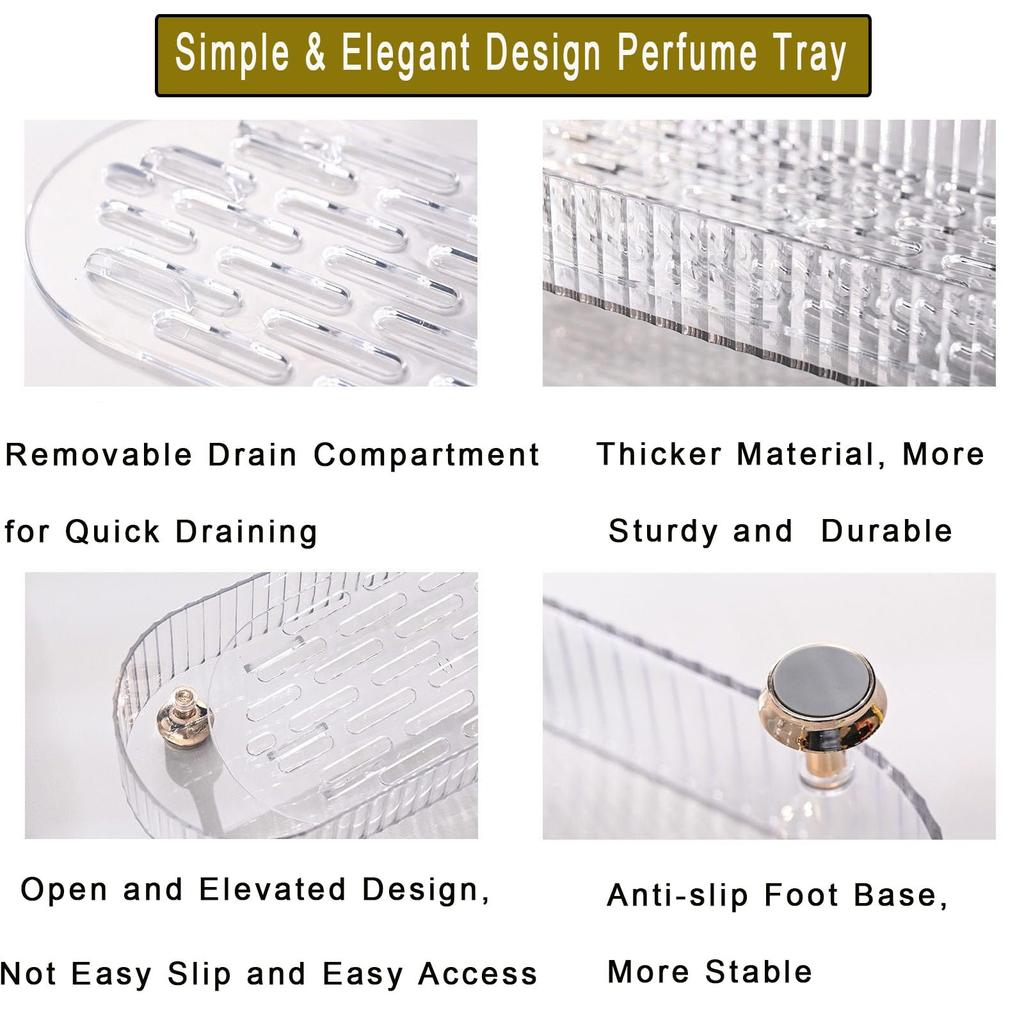 Simple & Elegant Design Perfume Tray

Removable Drain Compartment for Quick Draining

Thicker Material, More Sturdy and Durable

Open and Elevated Design, Not Easy Slip and Easy Access

Anti-slip Foot Base, More Stable